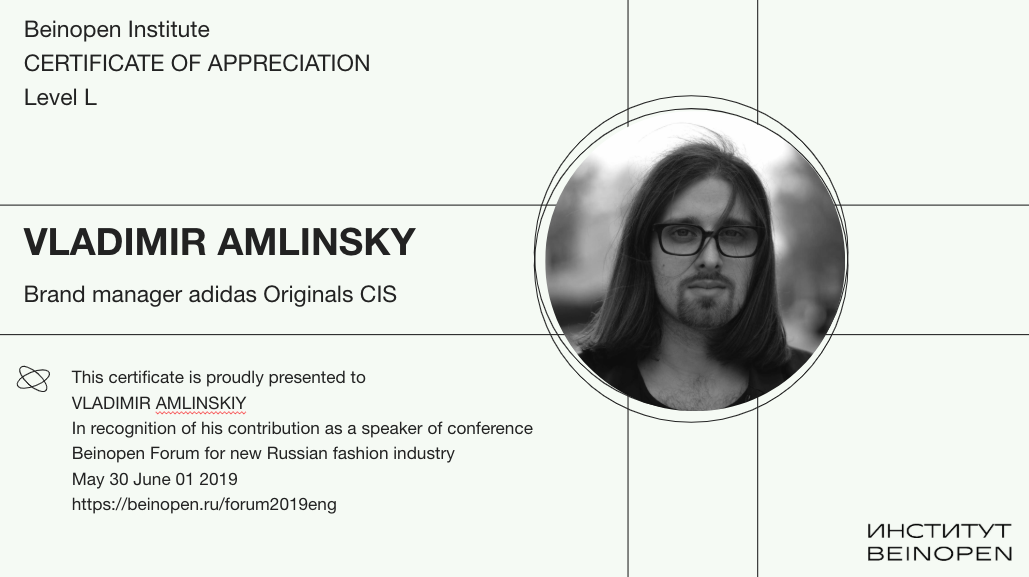 Beinopen Institute
CERTIFICATE OF APPRECIATION
Level L

VLADIMIR AMLINSKY

Brand manager adidas Originals CIS

This certificate is proudly presented to
VLADIMIR AMLINSKIY
In recognition of his contribution as a speaker of conference
Beinopen Forum for new Russian fashion industry
May 30 June 01 2019
https://beinopen.ru/forum2019eng

ИНСТИТУТ
BEINOPEN